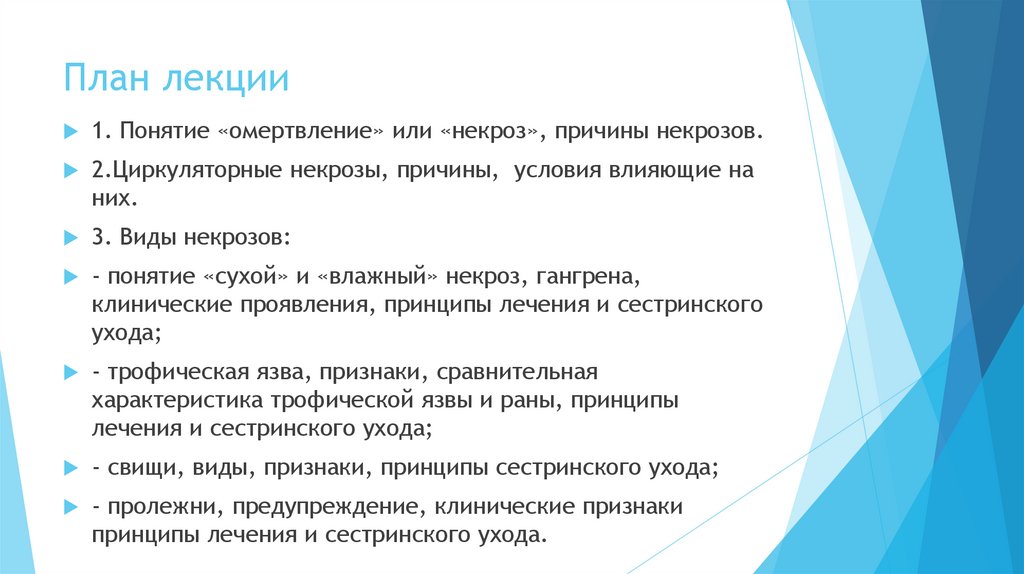 План лекции

1. Понятие «омертвление» или «некроз», причины некрозов.

2.Циркуляторные некрозы, причины, условия влияющие на них.

3. Виды некрозов:

- понятие «сухой» и «влажный» некроз, гангрена, клинические проявления, принципы лечения и сестринского ухода;

- трофическая язва, признаки, сравнительная характеристика трофической язвы и раны, принципы лечения и сестринского ухода;

- свищи, виды, признаки, принципы сестринского ухода;

- пролежни, предупреждение, клинические признаки принципы лечения и сестринского ухода.